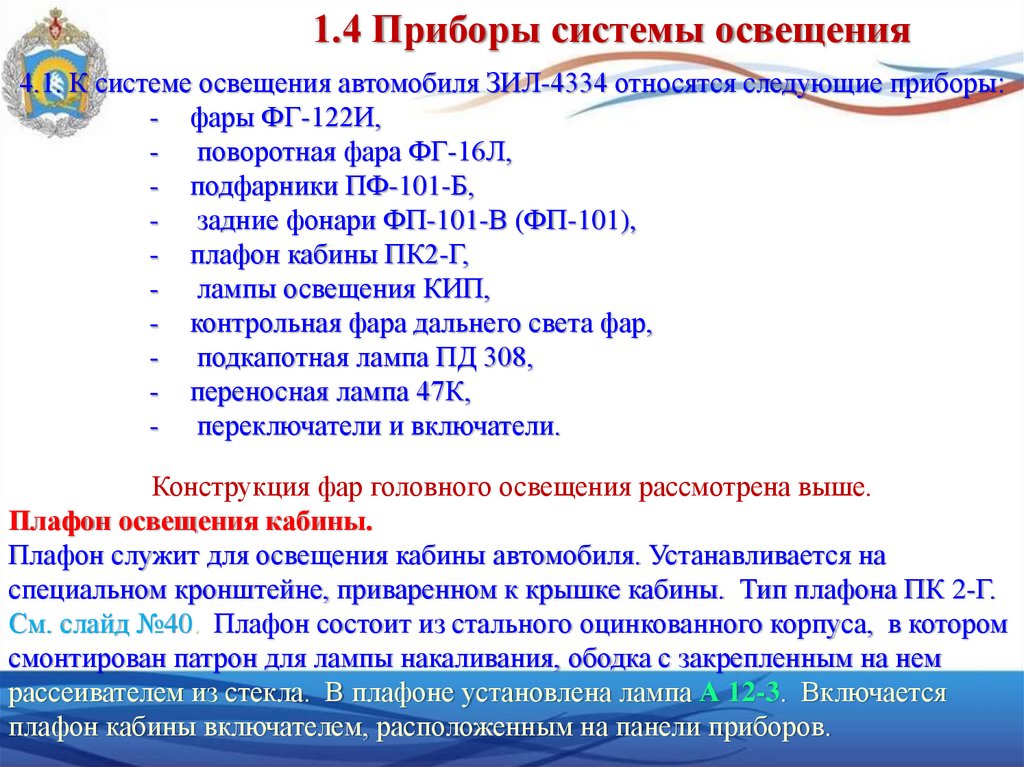 1.4 Приборы системы освещения

4.1. К системе освещения автомобиля ЗИЛ-4334 относятся следующие приборы:
- фары ФГ-122И,
- поворотная фара ФГ-16Л,
- подфарники ПФ-101-Б,
- задние фонари ФП-101-В (ФП-101),
- плафон кабины ПК2-Г,
- лампы освещения КИП,
- контрольная фара дальнего света фар,
- подкапотная лампа ПД 308,
- переносная лампа 47К,
- переключатели и включатели.

Конструкция фар головного освещения рассмотрена выше.

Плафон освещения кабины.
Плафон служит для освещения кабины автомобиля. Устанавливается на специальном кронштейне, приваренном к крышке кабины. Тип плафона ПК 2-Г. См. слайд №40. Плафон состоит из стального оцинкованного корпуса, в котором смонтирован патрон для лампы накаливания, ободка с закрепленным на нем рассеивателем из стекла. В плафоне установлена лампа А 12-3. Включается плафон кабины включателем, расположенным на панели приборов.